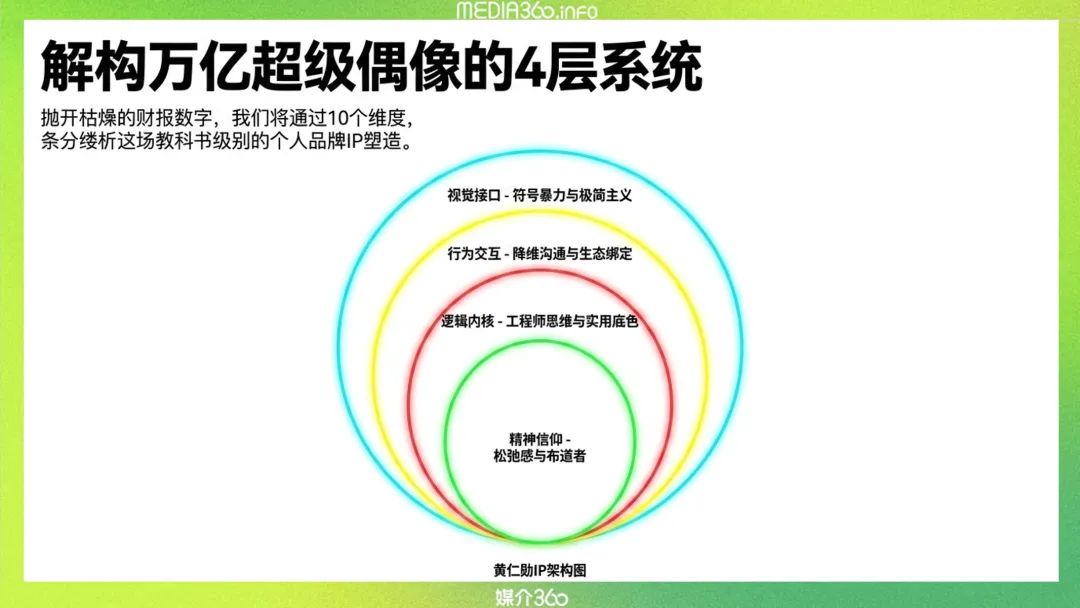 MEDIA360.info

解构万亿超级偶像的4层系统

抛开枯燥的财报数字，我们将通过10个维度，条分缕析这场教科书级别的个人品牌IP塑造。

视觉接口 - 符号暴力与极简主义

行为交互 - 降维沟通与生态绑定

逻辑内核 - 工程师思维与实用底色

精神信仰 - 松弛感与布道者

黄仁勋IP架构图

媒介360